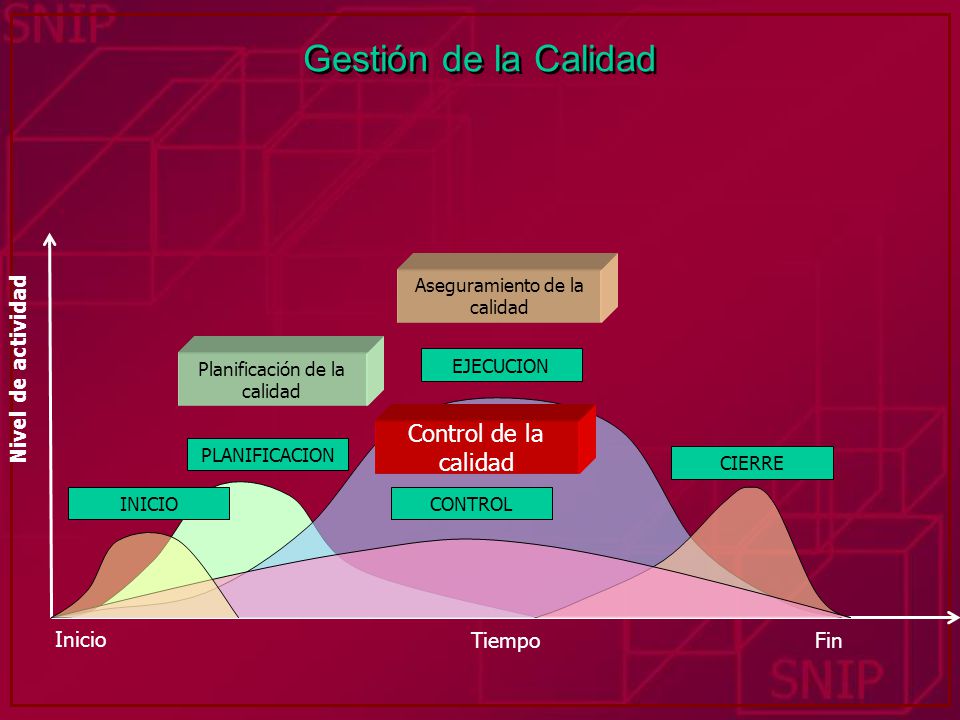 SNIP

Gestión de la Calidad

Nivel de actividad

Aseguramiento de la calidad

Planificación de la calidad

EJECUCION

Control de la calidad

PLANIFICACION

CIERRE

INICIO

CONTROL

Inicio

Tiempo

Fin

SNIP